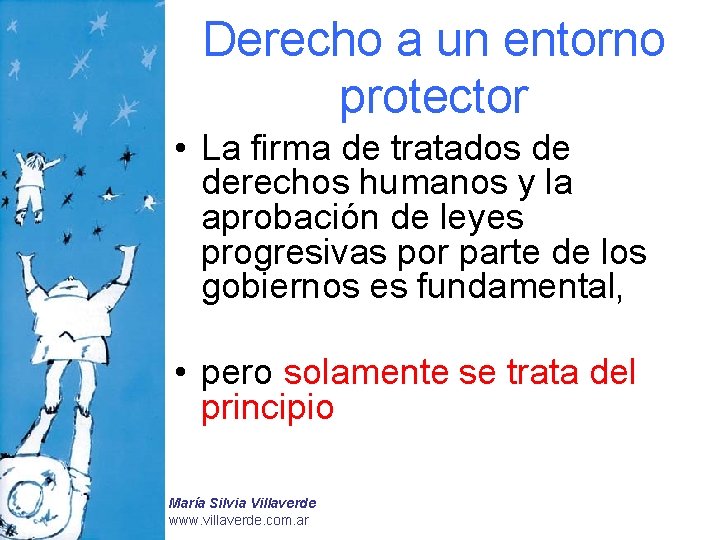 Derecho a un entorno protector

• La firma de tratados de derechos humanos y la aprobación de leyes progresivas por parte de los gobiernos es fundamental,

• pero solamente se trata del principio

María Silvia Villaverde
www.villaverde.com.ar